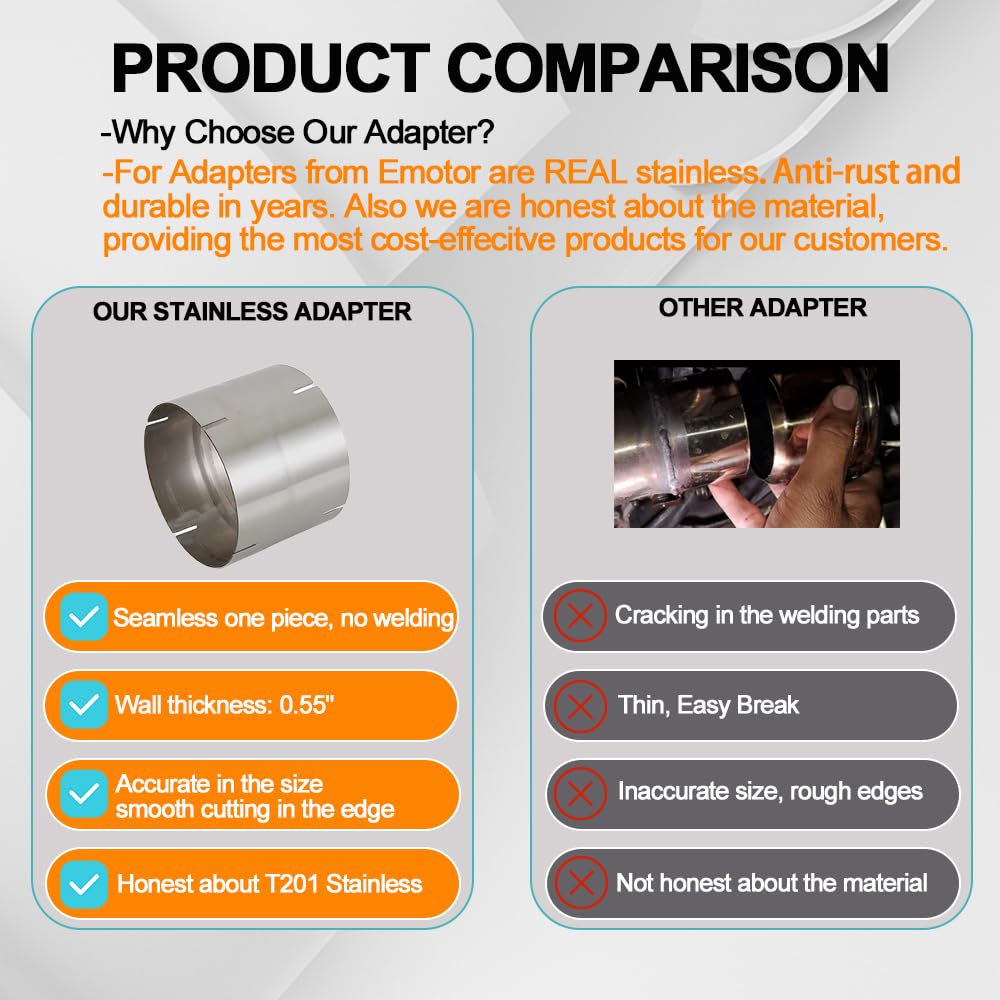 PRODUCT COMPARISON

-Why Choose Our Adapter?

-For Adapters from Emotor are REAL stainless. Anti-rust and durable in years. Also we are honest about the material, providing the most cost-effecitve products for our customers.

OUR STAINLESS ADAPTER

Seamless one piece, no welding

Wall thickness: 0.55"

Accurate in the size smooth cutting in the edge

Honest about T201 Stainless

OTHER ADAPTER

Cracking in the welding parts

Thin, Easy Break

Inaccurate size, rough edges

Not honest about the material